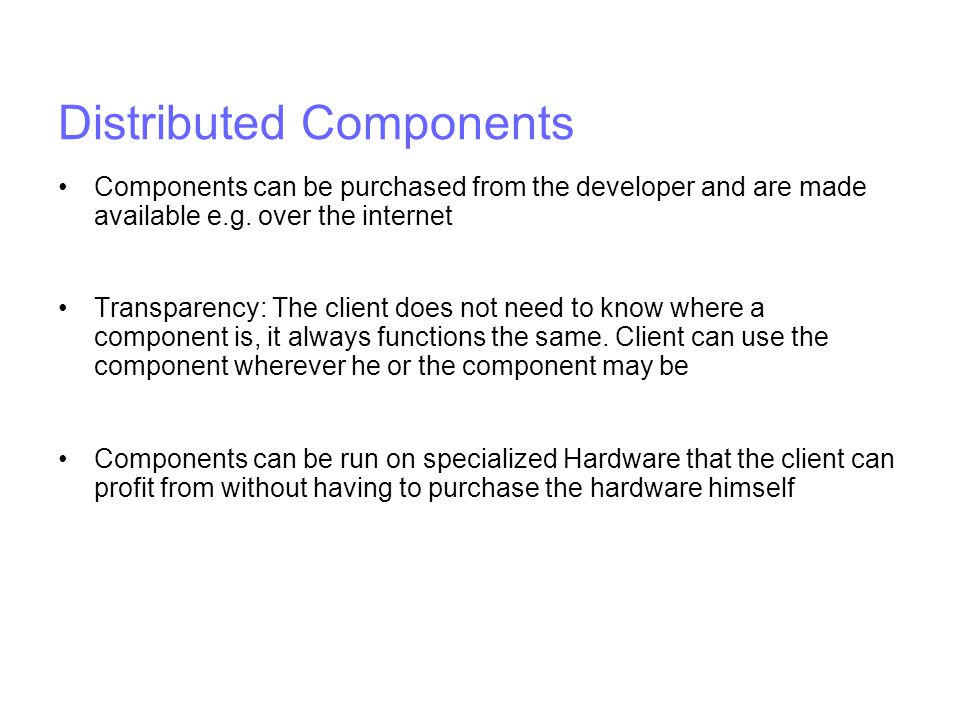 Distributed Components

• Components can be purchased from the developer and are made available e.g. over the internet

• Transparency: The client does not need to know where a component is, it always functions the same. Client can use the component wherever he or the component may be

• Components can be run on specialized Hardware that the client can profit from without having to purchase the hardware himself